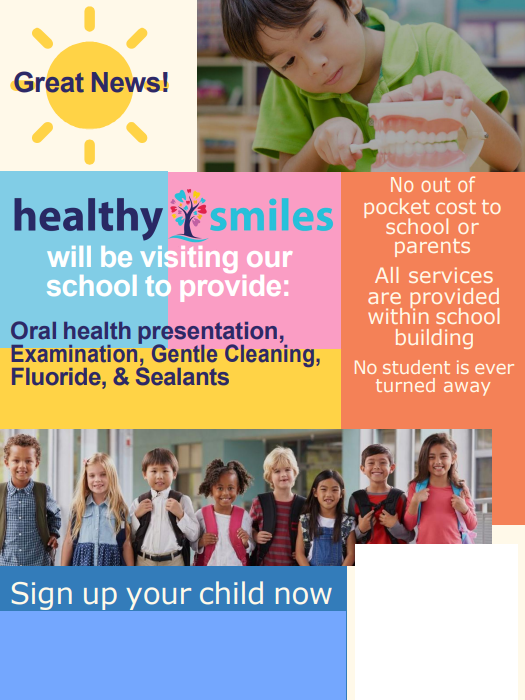 Great News!

healthy smiles will be visiting our school to provide:

Oral health presentation, Examination, Gentle Cleaning, Fluoride, & Sealants

No out of pocket cost to school or parents

All services are provided within school building

No student is ever turned away

Sign up your child now